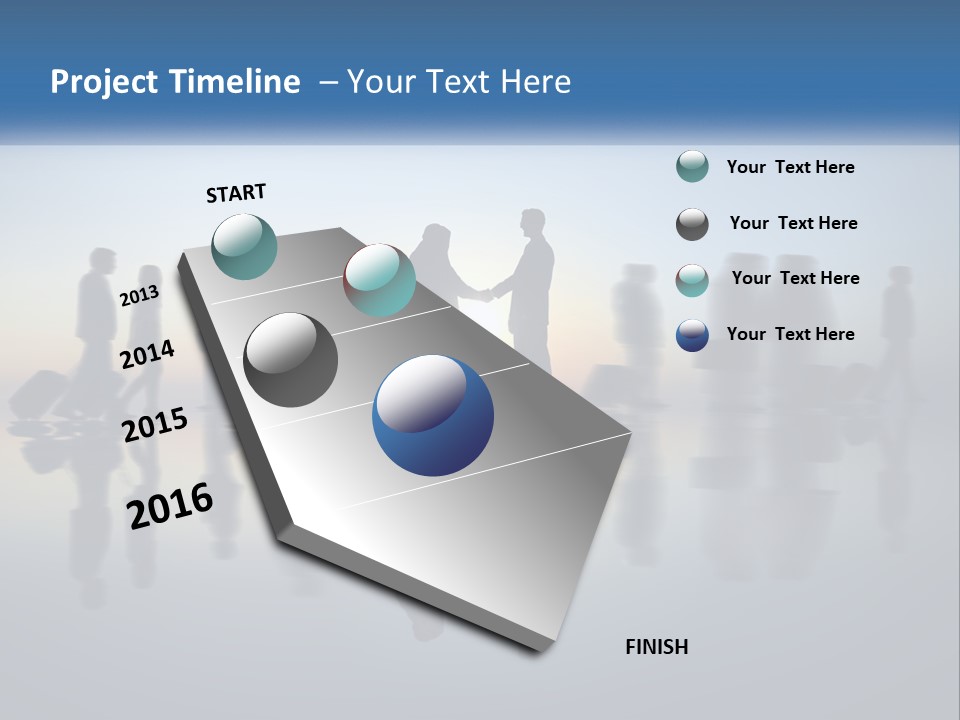 Project Timeline – Your Text Here

START

2013

2014

2015

2016

FINISH

Your Text Here

Your Text Here

Your Text Here

Your Text Here